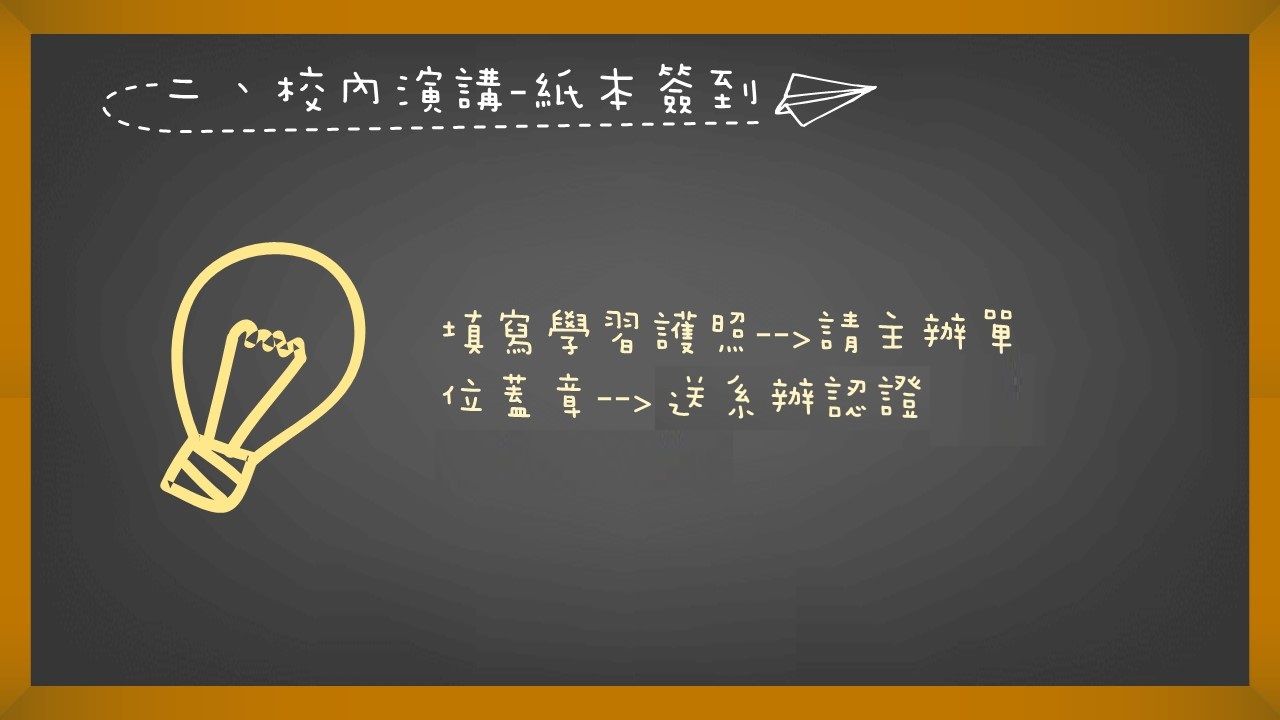 二、校內演講-紙本簽到

填寫學習護照-->請主辦單位蓋章-->送系辦認證